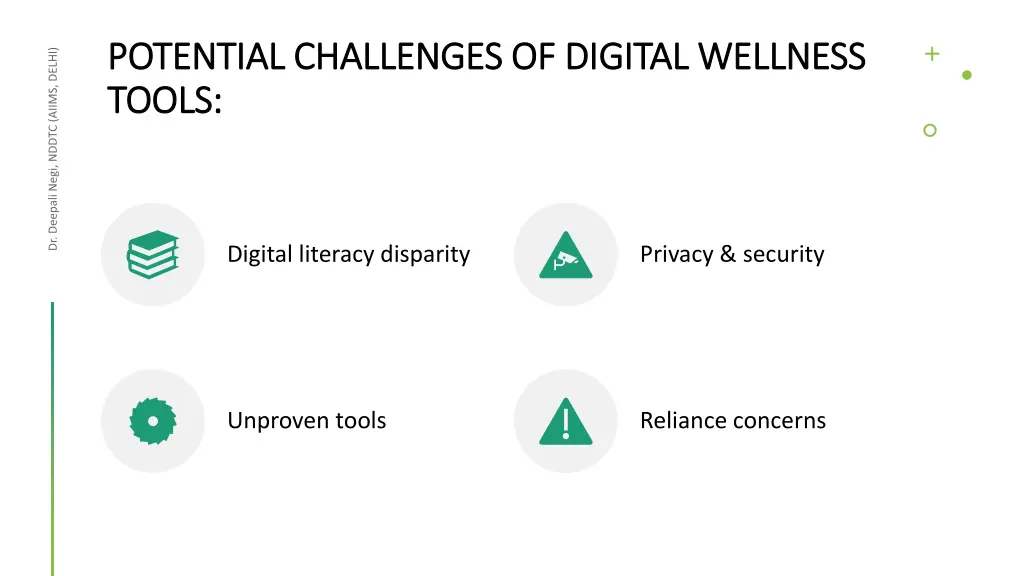 Dr. Deepali Negi, NDDTC (AIIMS, DELHI)

POTENTIAL CHALLENGES OF DIGITAL WELLNESS TOOLS:

Digital literacy disparity

Privacy & security

Unproven tools

Reliance concerns